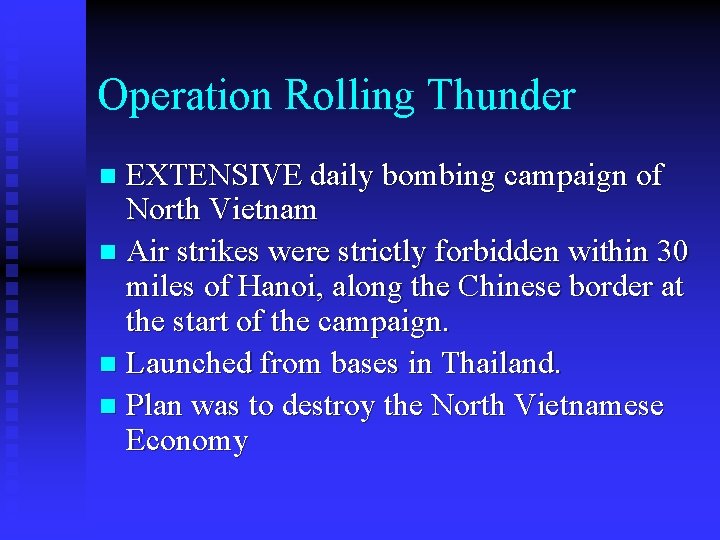 Operation Rolling Thunder

- EXTENSIVE daily bombing campaign of North Vietnam
- Air strikes were strictly forbidden within 30 miles of Hanoi, along the Chinese border at the start of the campaign.
- Launched from bases in Thailand.
- Plan was to destroy the North Vietnamese Economy